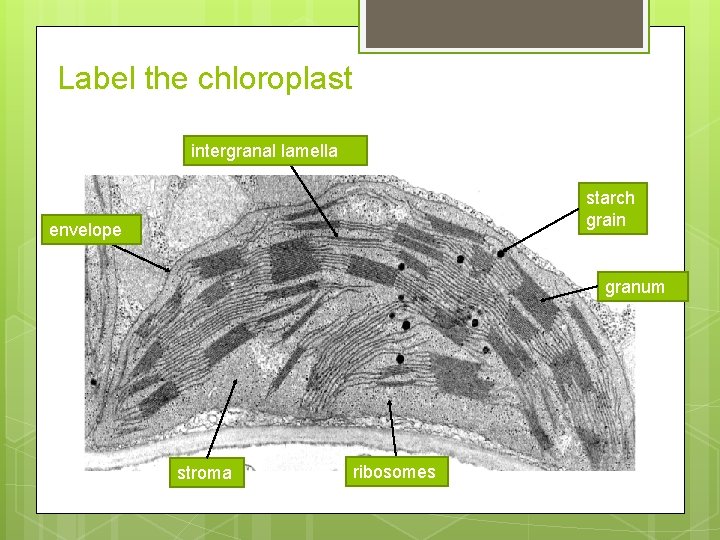 Label the chloroplast

intergranal lamella

envelope

starch grain

granum

stroma

ribosomes